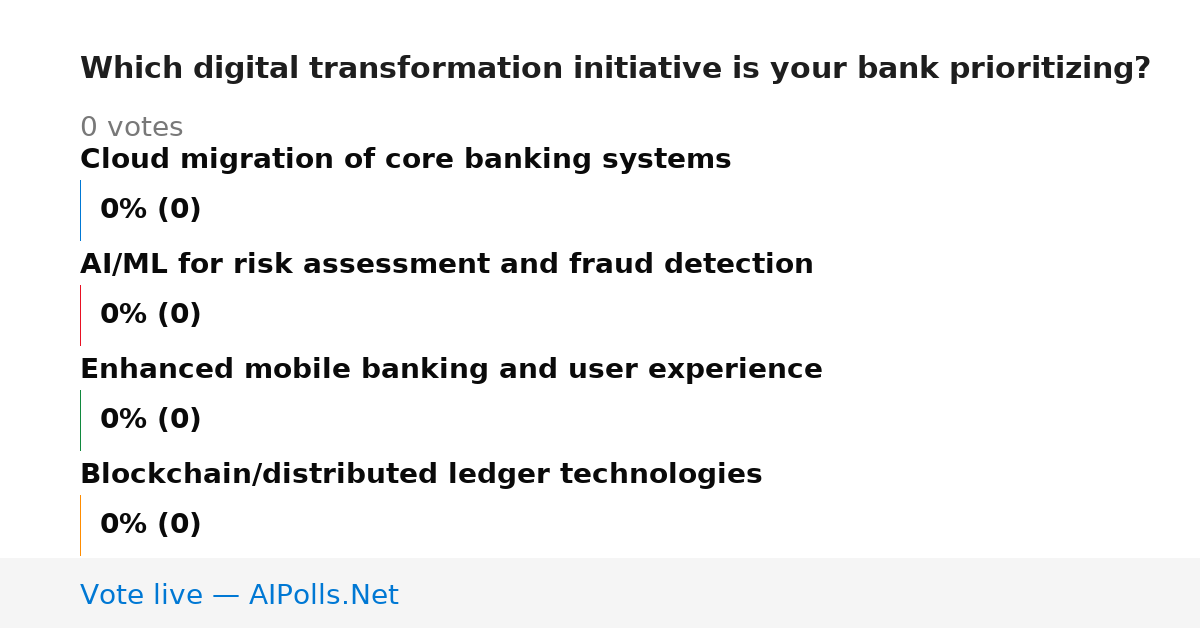 Which digital transformation initiative is your bank prioritizing?

0 votes

Cloud migration of core banking systems

0% (0)

AI/ML for risk assessment and fraud detection

0% (0)

Enhanced mobile banking and user experience

0% (0)

Blockchain/distributed ledger technologies

0% (0)

Vote live — AIPolls.Net